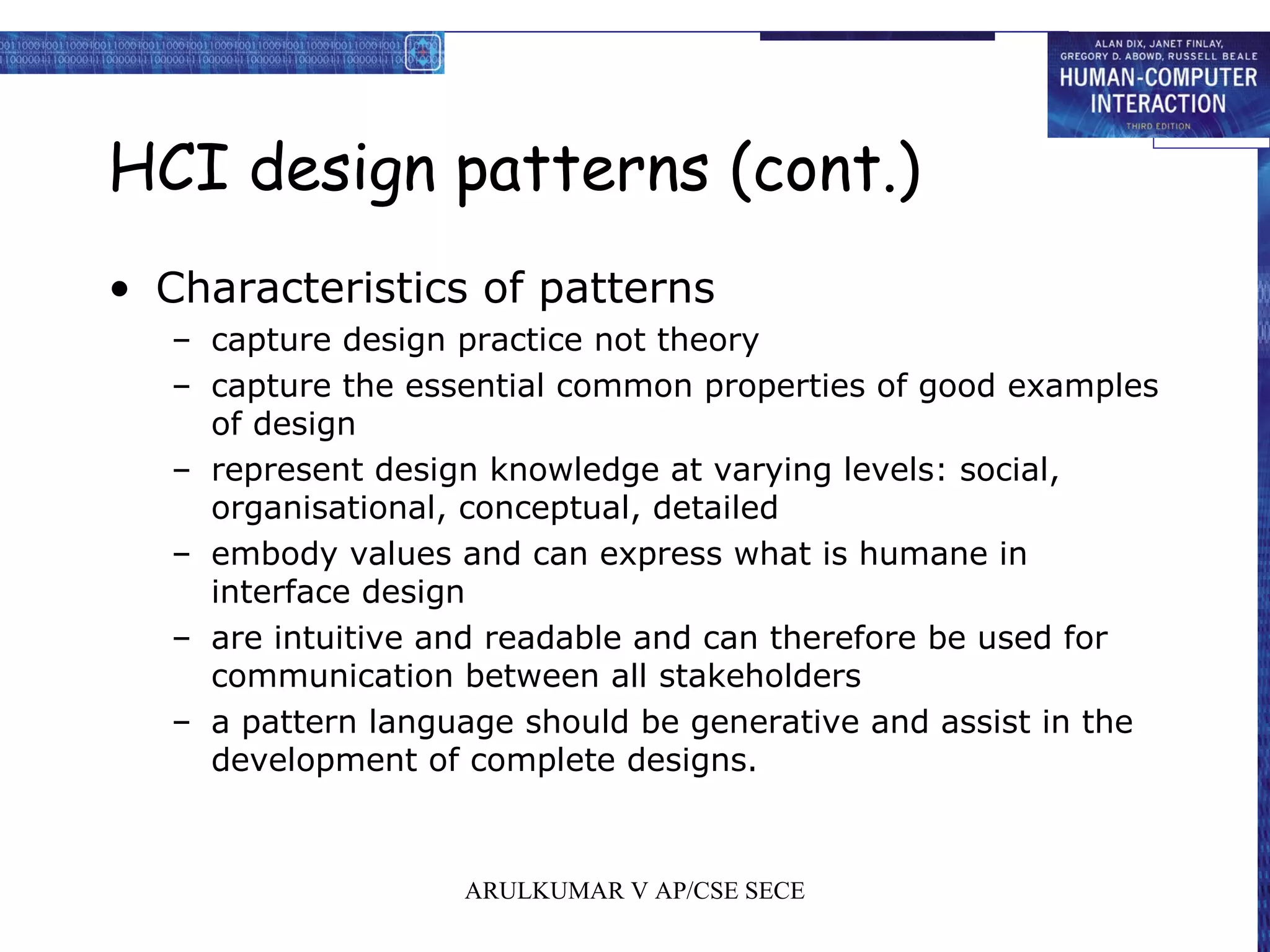 ALAN DIX, JANET FINLAY, GREGORY D. ABOWD, RUSSELL BEALE
HUMAN-COMPUTER INTERACTION
THIRD EDITION

HCI design patterns (cont.)

• Characteristics of patterns
– capture design practice not theory
– capture the essential common properties of good examples of design
– represent design knowledge at varying levels: social, organisational, conceptual, detailed
– embody values and can express what is humane in interface design
– are intuitive and readable and can therefore be used for communication between all stakeholders
– a pattern language should be generative and assist in the development of complete designs.

ARULKUMAR V AP/CSE SECE